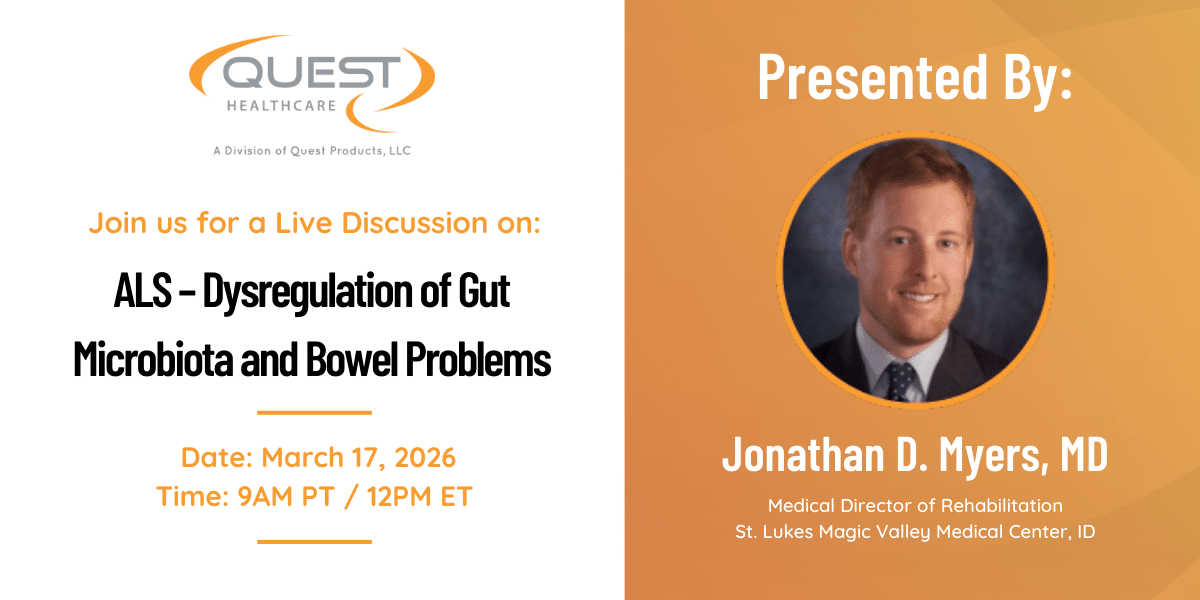 QUEST
HEALTHCARE
A Division of Quest Products, LLC

Join us for a Live Discussion on:

ALS – Dysregulation of Gut Microbiota and Bowel Problems

Date: March 17, 2026
Time: 9AM PT / 12PM ET

Presented By:

Jonathan D. Myers, MD

Medical Director of Rehabilitation
St. Lukes Magic Valley Medical Center, ID